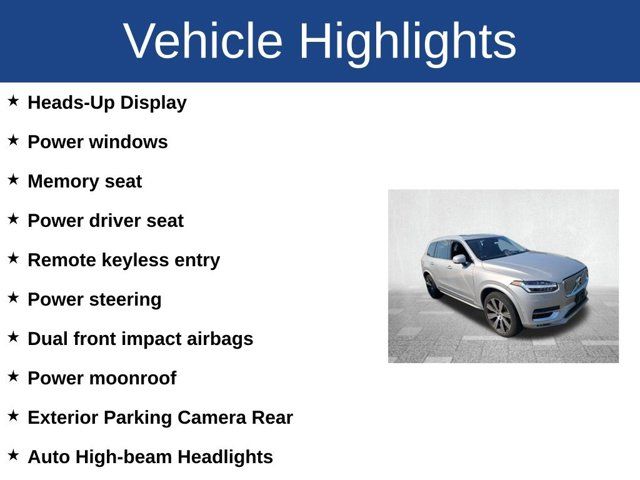 Vehicle Highlights

★ Heads-Up Display

★ Power windows

★ Memory seat

★ Power driver seat

★ Remote keyless entry

★ Power steering

★ Dual front impact airbags

★ Power moonroof

★ Exterior Parking Camera Rear

★ Auto High-beam Headlights